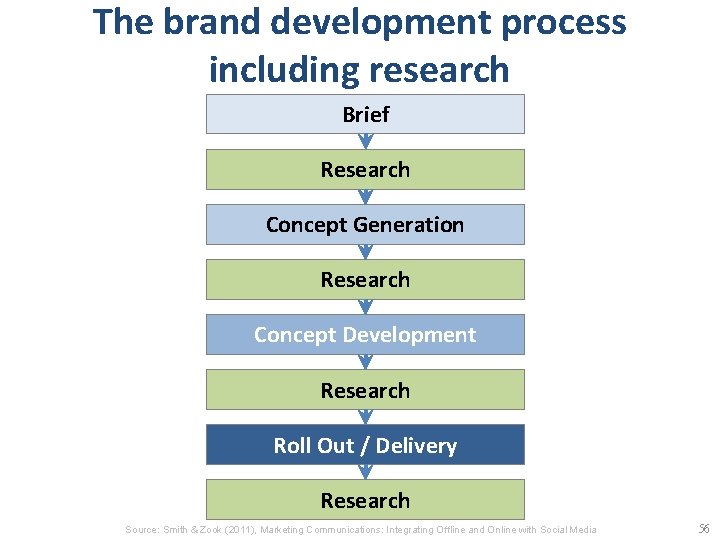 The brand development process including research

Brief

Research

Concept Generation

Research

Concept Development

Research

Roll Out / Delivery

Research

Source: Smith & Zook (2011), Marketing Communications: Integrating Offline and Online with Social Media

56